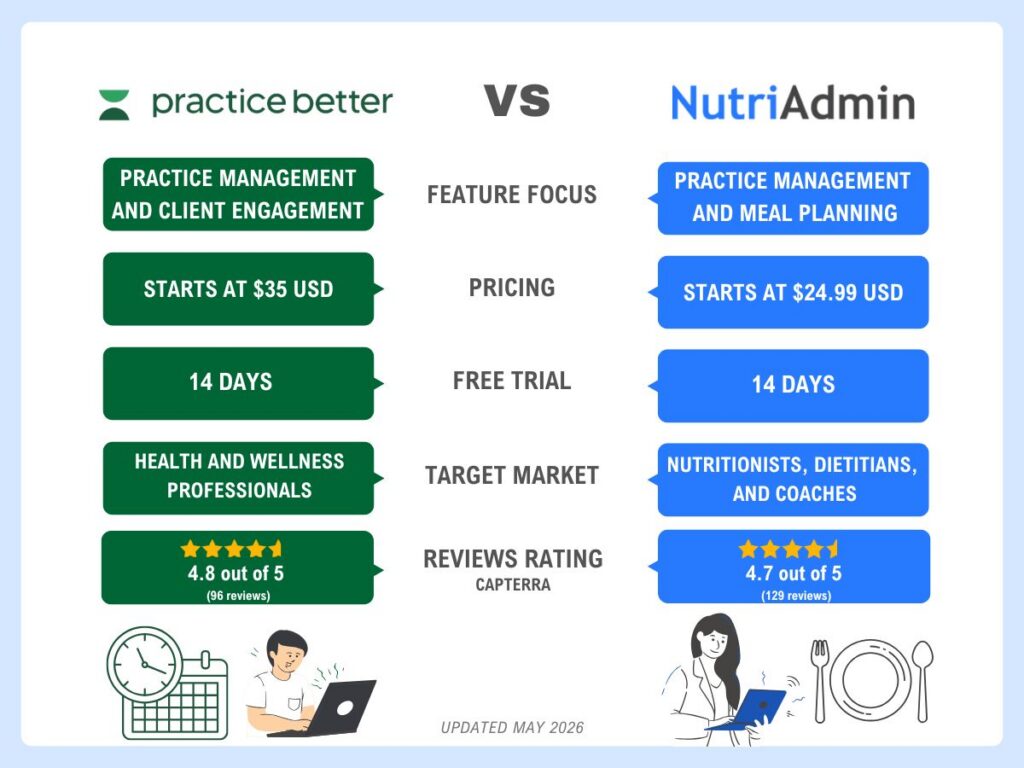 practice better

VS

NutriAdmin

PRACTICE MANAGEMENT AND CLIENT ENGAGEMENT

FEATURE FOCUS

PRACTICE MANAGEMENT AND MEAL PLANNING

STARTS AT $35 USD

PRICING

STARTS AT $24.99 USD

14 DAYS

FREE TRIAL

14 DAYS

HEALTH AND WELLNESS PROFESSIONALS

TARGET MARKET

NUTRITIONISTS, DIETITIANS, AND COACHES

4.8 out of 5
(96 reviews)

REVIEWS RATING
CAPTERRA

4.7 out of 5
(129 reviews)

UPDATED MAY 2026